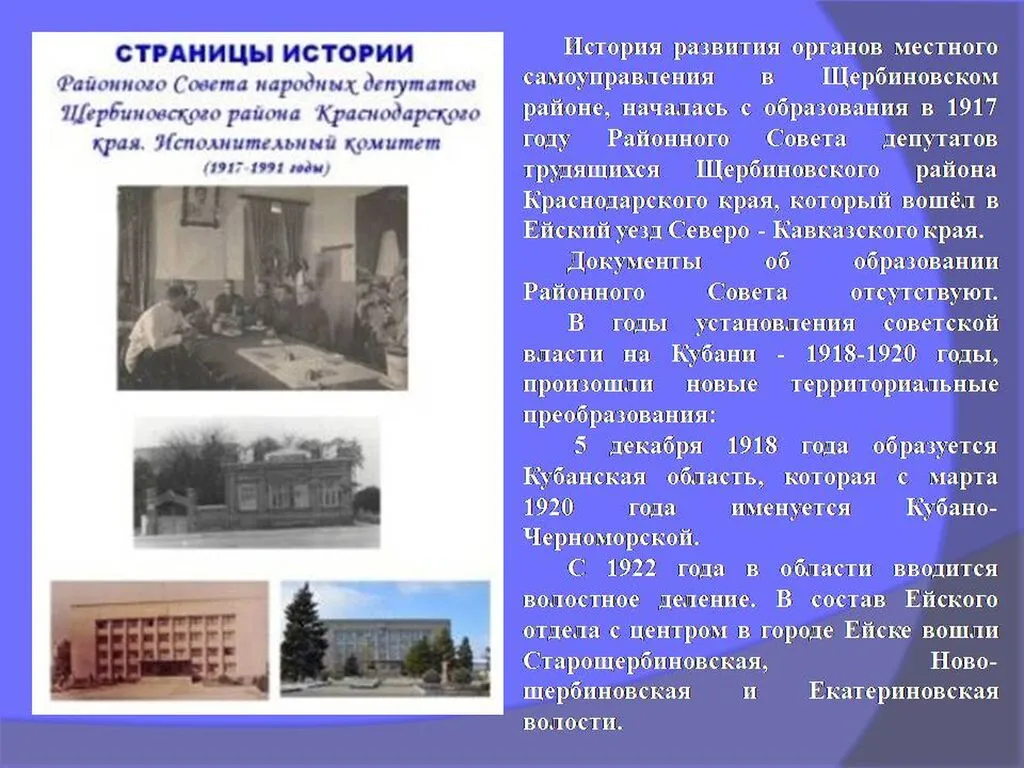 СТРАНИЦЫ ИСТОРИИ
Районного Совета народных депутатов Щербиновского района Краснодарского края. Исполнительный комитет
(1917-1991 годы)

История развития органов местного самоуправления в Щербиновском районе, началась с образования в 1917 году Районного Совета депутатов трудящихся Щербиновского района Краснодарского края, который вошёл в Ейский уезд Северо - Кавказского края.

Документы об образовании Районного Совета отсутствуют.

В годы установления советской власти на Кубани - 1918-1920 годы, произошли новые территориальные преобразования:

5 декабря 1918 года образуется Кубанская область, которая с марта 1920 года именуется Кубано-Черноморской.

С 1922 года в области вводится волостное деление. В состав Ейского отдела с центром в городе Ейске вошли Старощербиновская, Ново-щербиновская и Екатериновская волости.